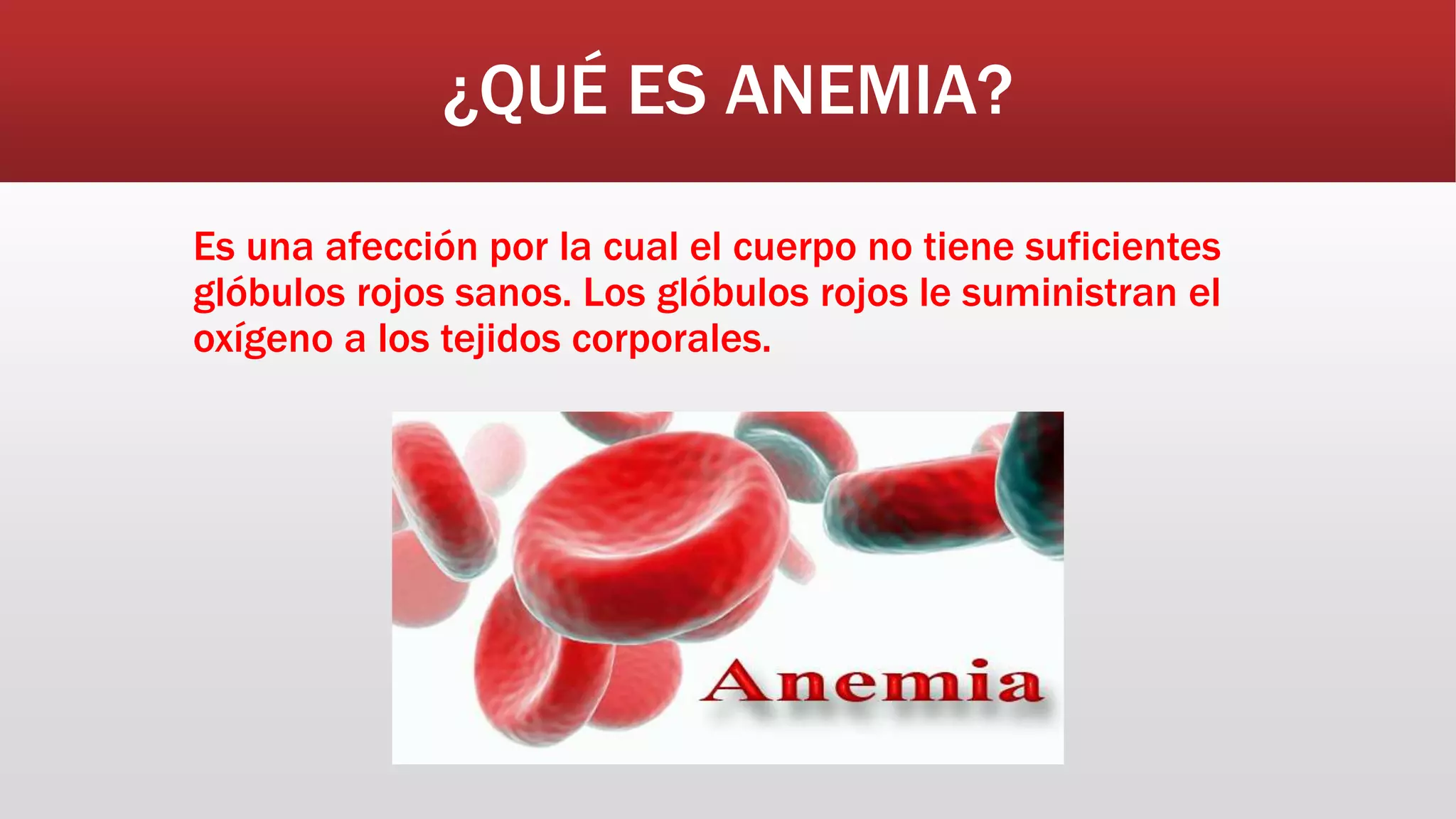 ¿QUÉ ES ANEMIA?

Es una afección por la cual el cuerpo no tiene suficientes glóbulos rojos sanos. Los glóbulos rojos le suministran el oxígeno a los tejidos corporales.

Anemia